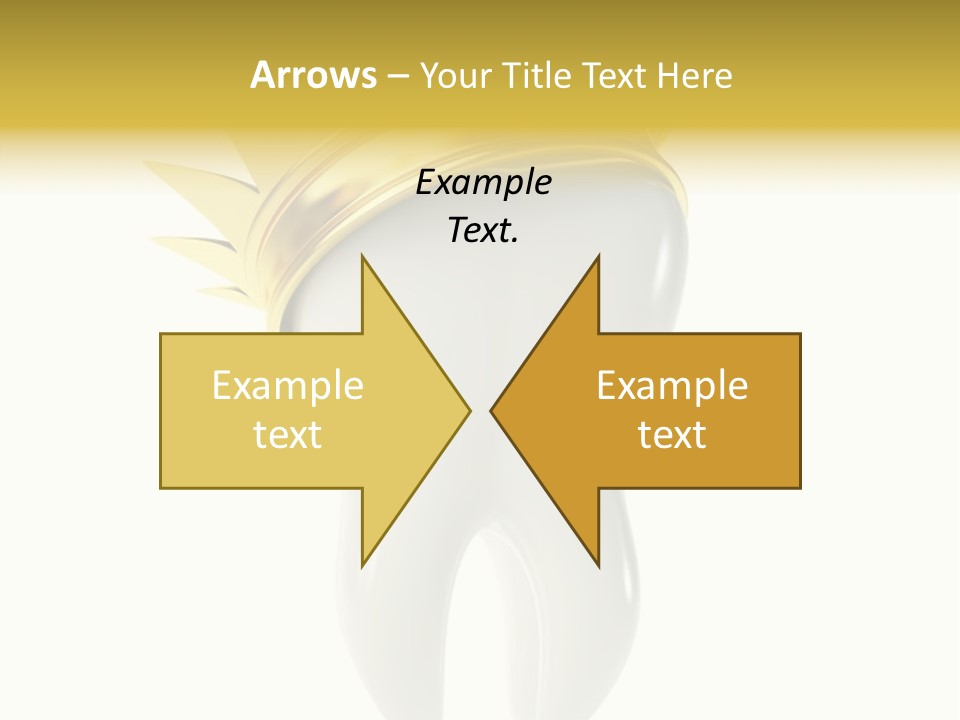 Arrows – Your Title Text Here

Example Text.

Example text

Example text